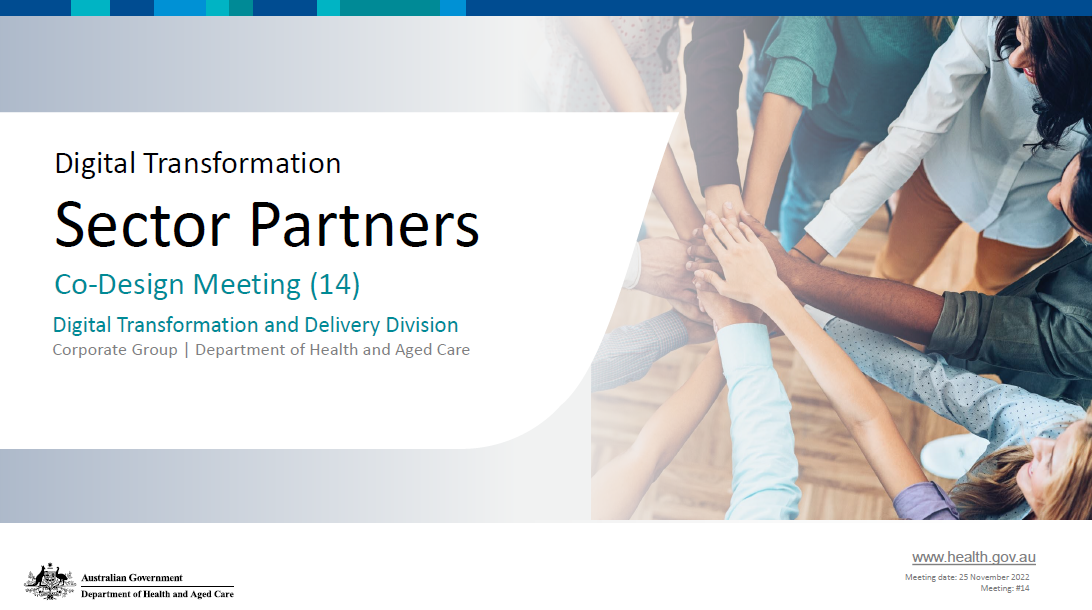 Digital Transformation

Sector Partners

Co-Design Meeting (14)

Digital Transformation and Delivery Division

Corporate Group | Department of Health and Aged Care

Australian Government
Department of Health and Aged Care

www.health.gov.au

Meeting date: 25 November 2022
Meeting: #14